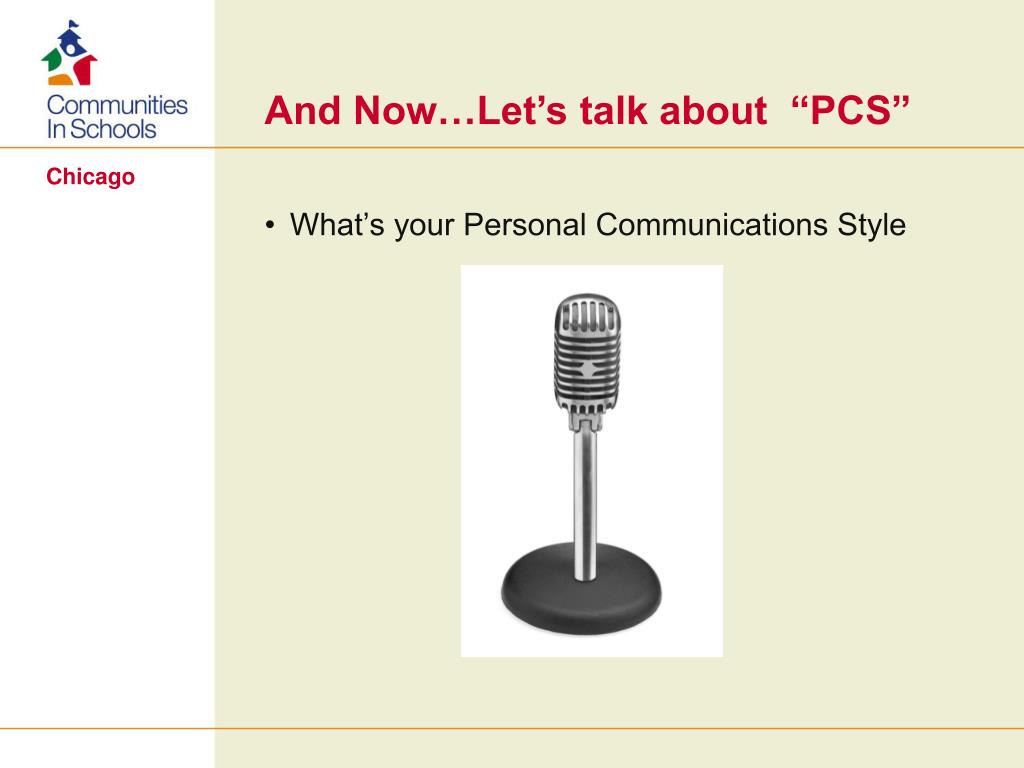 Communities In Schools

Chicago

And Now…Let’s talk about “PCS”

• What’s your Personal Communications Style